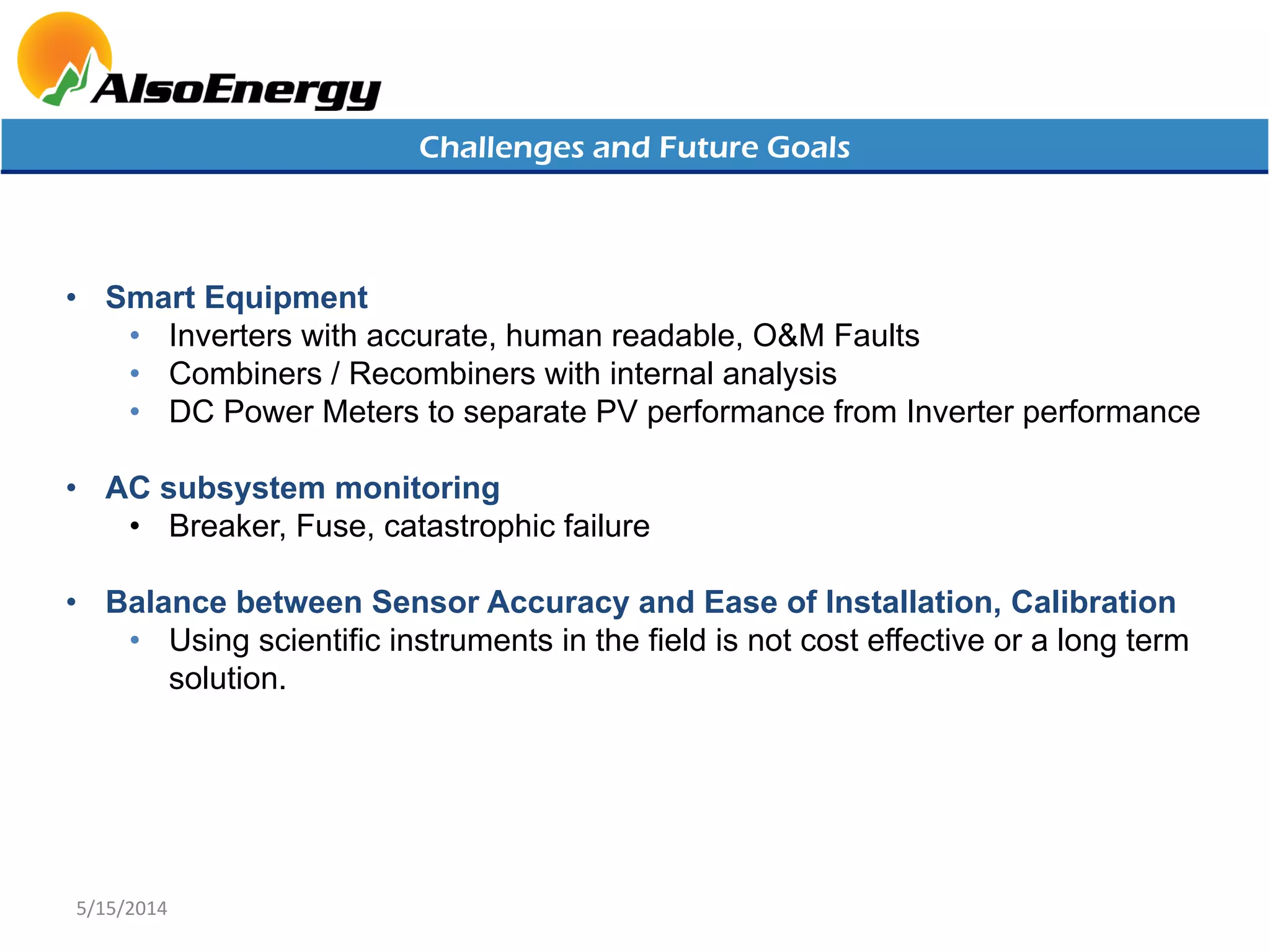 AlsoEnergy

Challenges and Future Goals

• Smart Equipment
  • Inverters with accurate, human readable, O&M Faults
  • Combiners / Recombiners with internal analysis
  • DC Power Meters to separate PV performance from Inverter performance

• AC subsystem monitoring
  • Breaker, Fuse, catastrophic failure

• Balance between Sensor Accuracy and Ease of Installation, Calibration
  • Using scientific instruments in the field is not cost effective or a long term solution.

5/15/2014